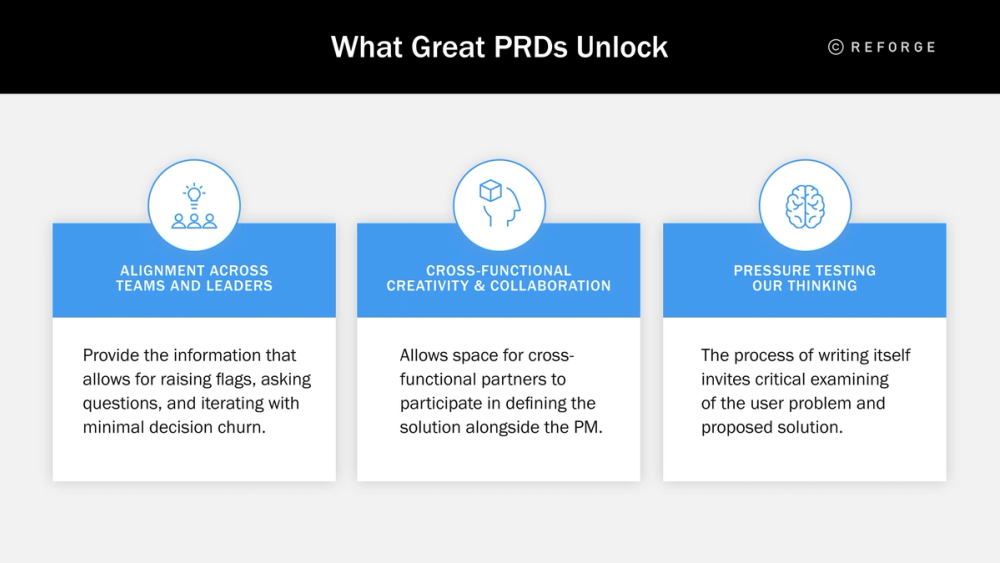 What Great PRDs Unlock

© REFORGE

ALIGNMENT ACROSS TEAMS AND LEADERS

Provide the information that allows for raising flags, asking questions, and iterating with minimal decision churn.

CROSS-FUNCTIONAL CREATIVITY & COLLABORATION

Allows space for cross-functional partners to participate in defining the solution alongside the PM.

PRESSURE TESTING OUR THINKING

The process of writing itself invites critical examining of the user problem and proposed solution.